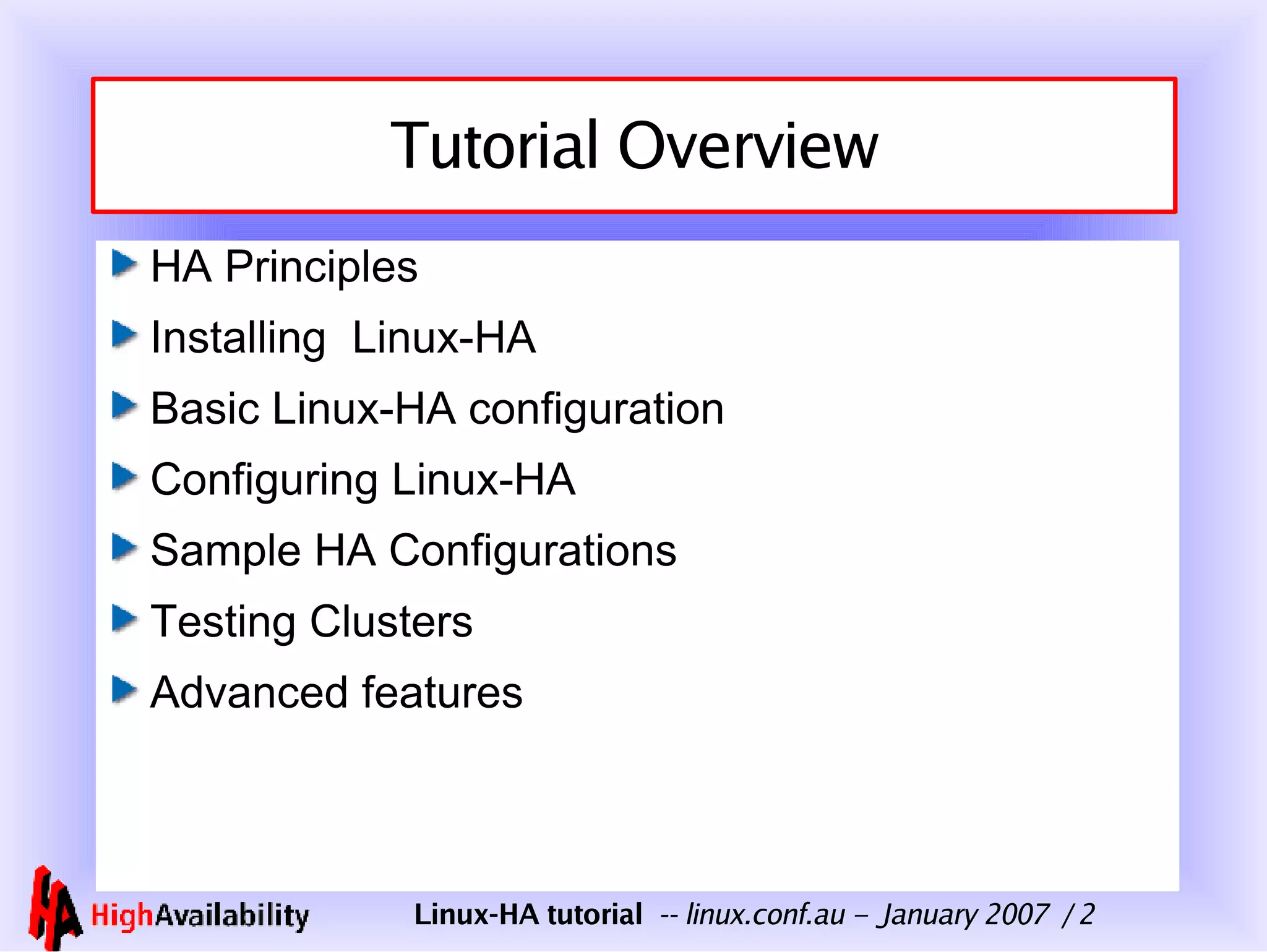 Tutorial Overview

HA Principles

Installing Linux-HA

Basic Linux-HA configuration

Configuring Linux-HA

Sample HA Configurations

Testing Clusters

Advanced features

HA HighAvailability

Linux-HA tutorial -- linux.conf.au – January 2007 / 2